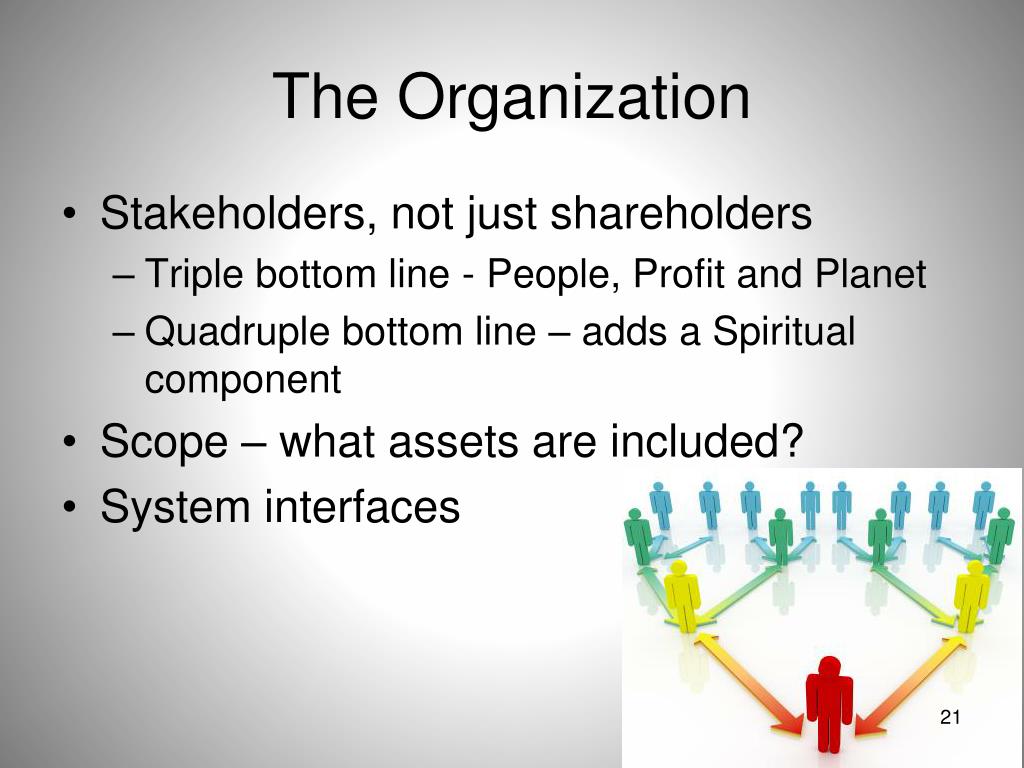 The Organization

• Stakeholders, not just shareholders
– Triple bottom line - People, Profit and Planet
– Quadruple bottom line – adds a Spiritual component
• Scope – what assets are included?
• System interfaces

21